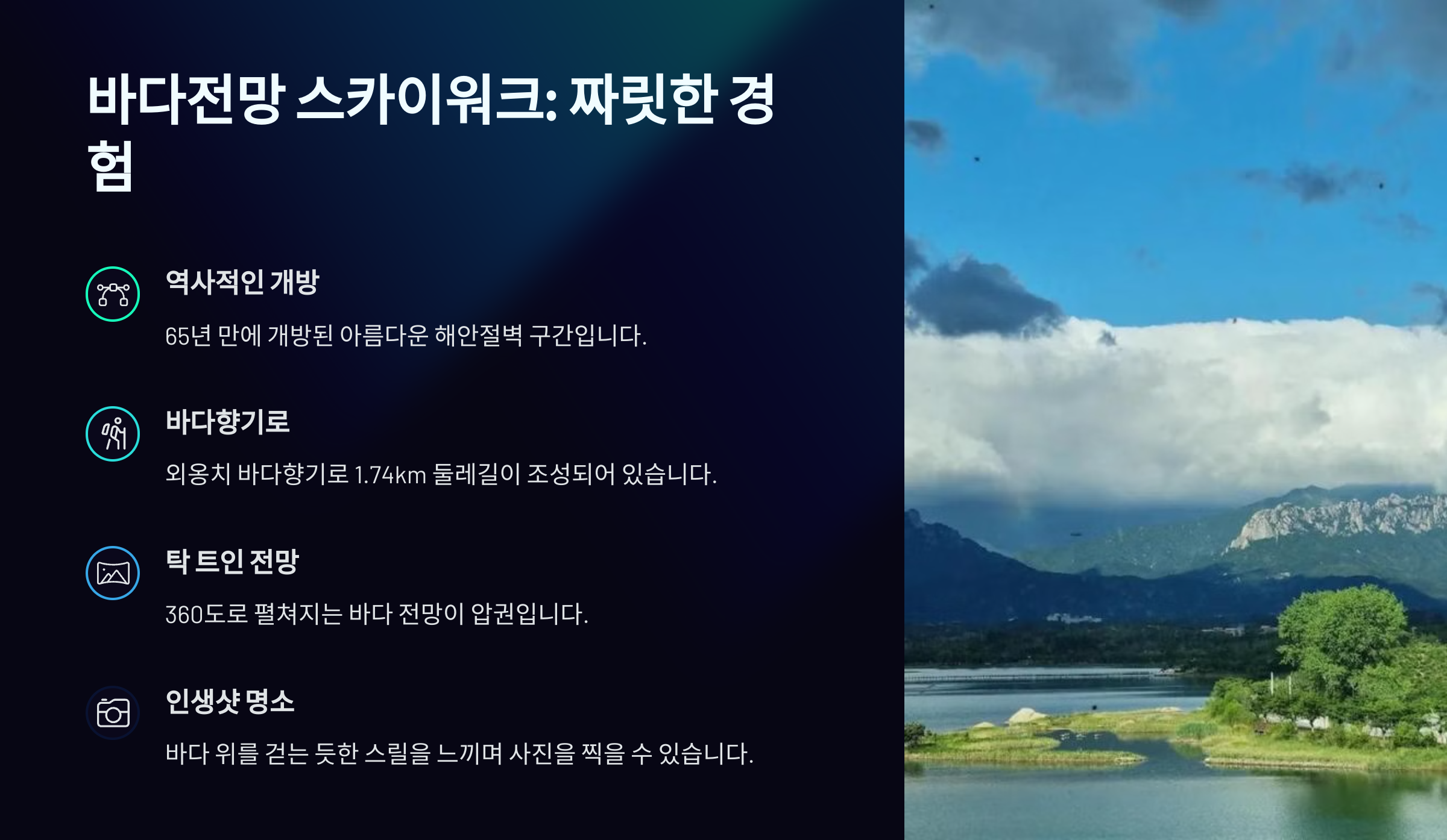 바다전망 스카이워크: 짜릿한 경험

역사적인 개방

65년 만에 개방된 아름다운 해안절벽 구간입니다.

바다향기로

외옹치 바다향기로 1.74km 둘레길이 조성되어 있습니다.

탁 트인 전망

360도로 펼쳐지는 바다 전망이 압권입니다.

인생샷 명소

바다 위를 걷는 듯한 스릴을 느끼며 사진을 찍을 수 있습니다.